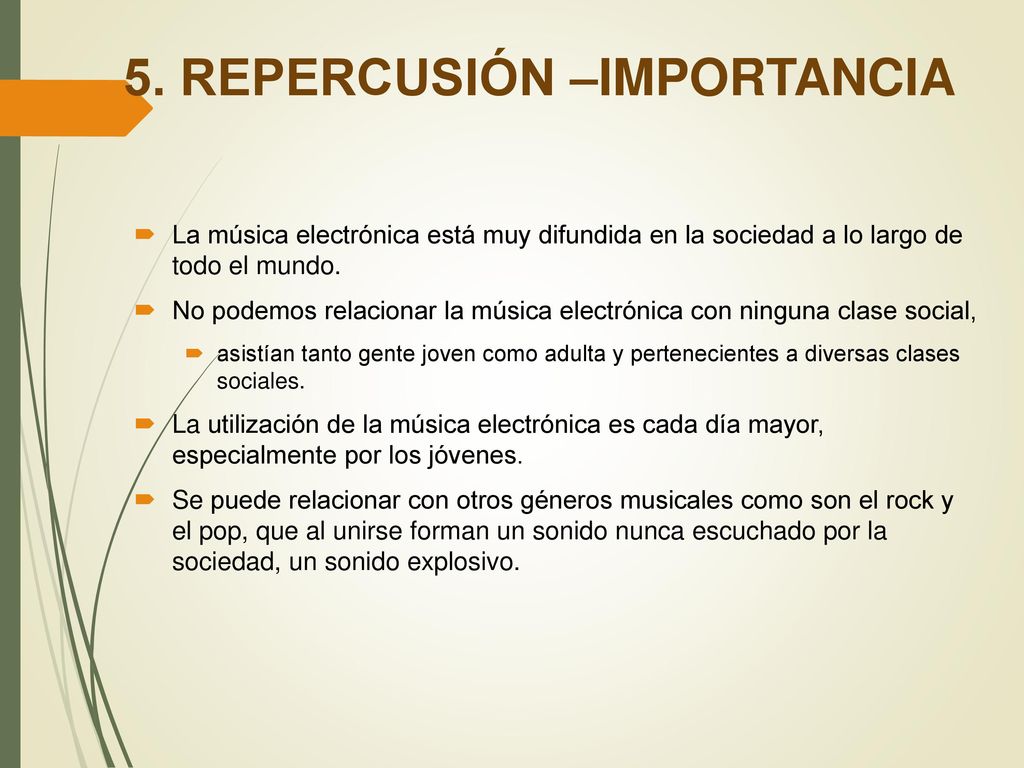 5. REPERCUSIÓN –IMPORTANCIA

La música electrónica está muy difundida en la sociedad a lo largo de todo el mundo.

No podemos relacionar la música electrónica con ninguna clase social,

asistían tanto gente joven como adulta y pertenecientes a diversas clases sociales.

La utilización de la música electrónica es cada día mayor, especialmente por los jóvenes.

Se puede relacionar con otros géneros musicales como son el rock y el pop, que al unirse forman un sonido nunca escuchado por la sociedad, un sonido explosivo.